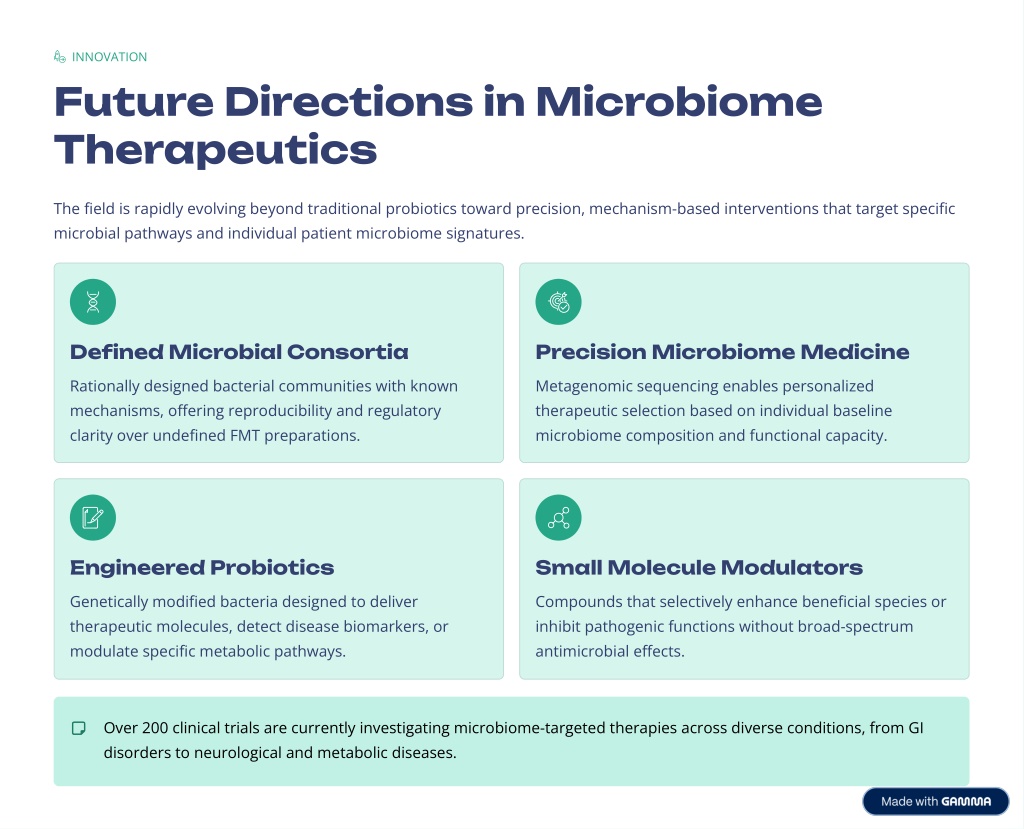 INNOVATION

Future Directions in Microbiome Therapeutics

The field is rapidly evolving beyond traditional probiotics toward precision, mechanism-based interventions that target specific microbial pathways and individual patient microbiome signatures.

Defined Microbial Consortia

Rationally designed bacterial communities with known mechanisms, offering reproducibility and regulatory clarity over undefined FMT preparations.

Precision Microbiome Medicine

Metagenomic sequencing enables personalized therapeutic selection based on individual baseline microbiome composition and functional capacity.

Engineered Probiotics

Genetically modified bacteria designed to deliver therapeutic molecules, detect disease biomarkers, or modulate specific metabolic pathways.

Small Molecule Modulators

Compounds that selectively enhance beneficial species or inhibit pathogenic functions without broad-spectrum antimicrobial effects.

Over 200 clinical trials are currently investigating microbiome-targeted therapies across diverse conditions, from GI disorders to neurological and metabolic diseases.

Made with GAMMA